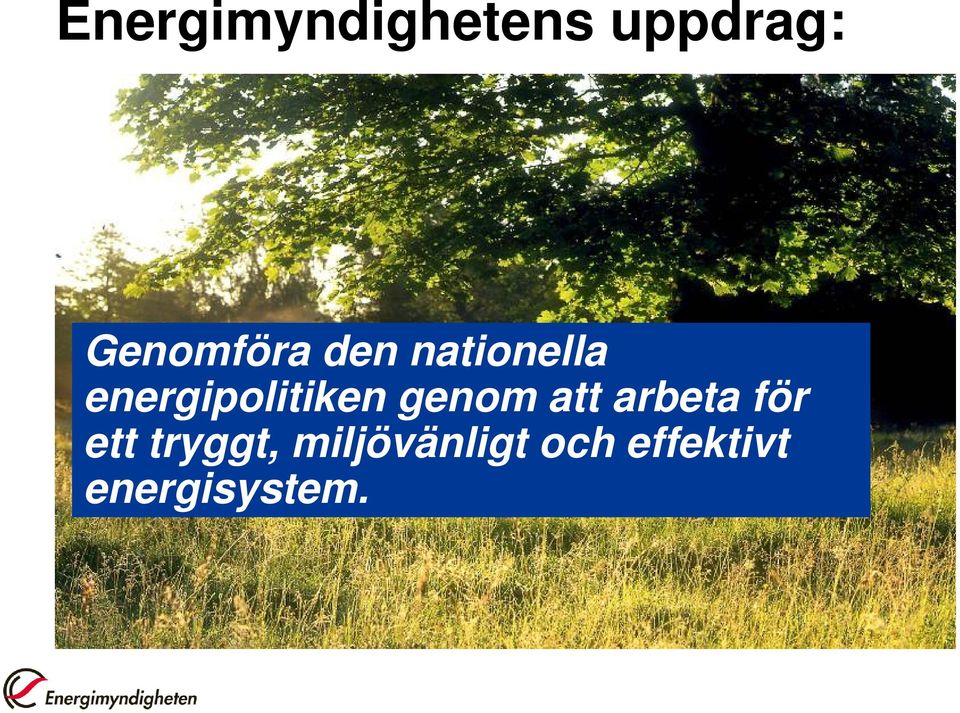 Energimyndighetens uppdrag:

Genomföra den nationella energipolitiken genom att arbeta för ett tryggt, miljövänligt och effektivt energisystem.

Energimyndigheten